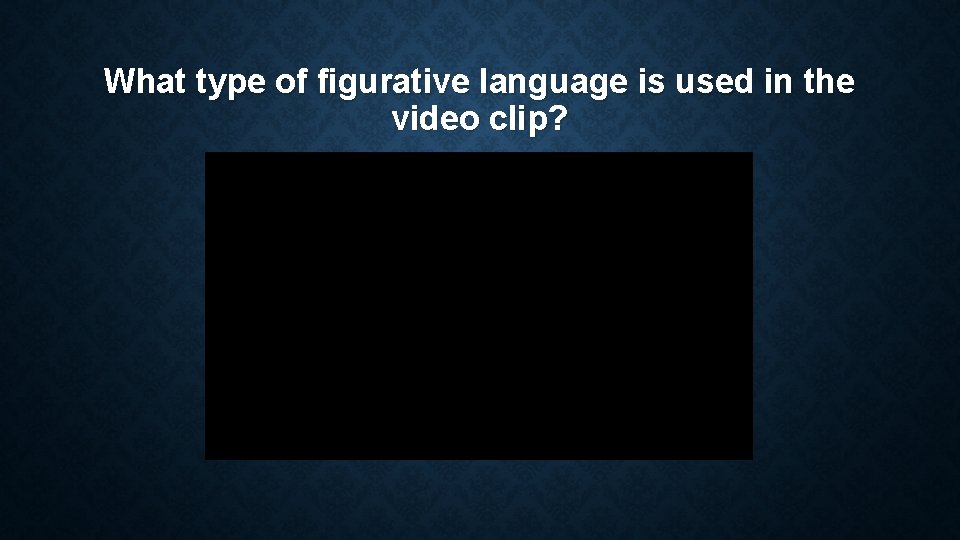 What type of figurative language is used in the video clip?